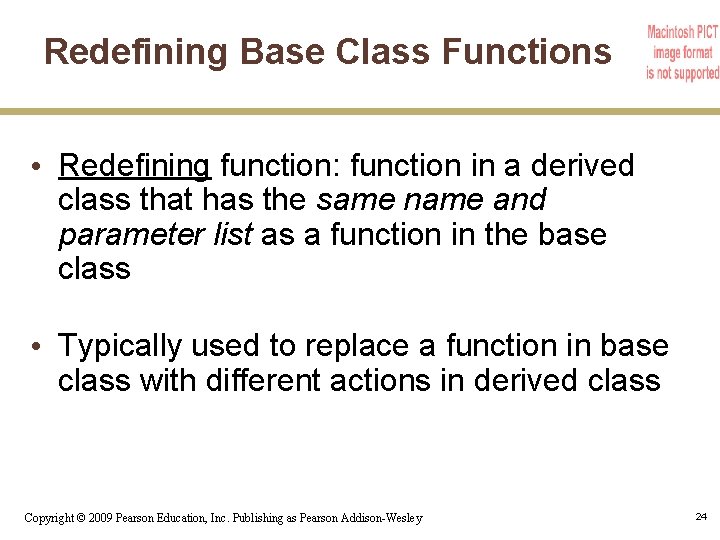 Redefining Base Class Functions

Macintosh PICT image format is not supported

• Redefining function: function in a derived class that has the same name and parameter list as a function in the base class

• Typically used to replace a function in base class with different actions in derived class

Copyright © 2009 Pearson Education, Inc. Publishing as Pearson Addison-Wesley

24